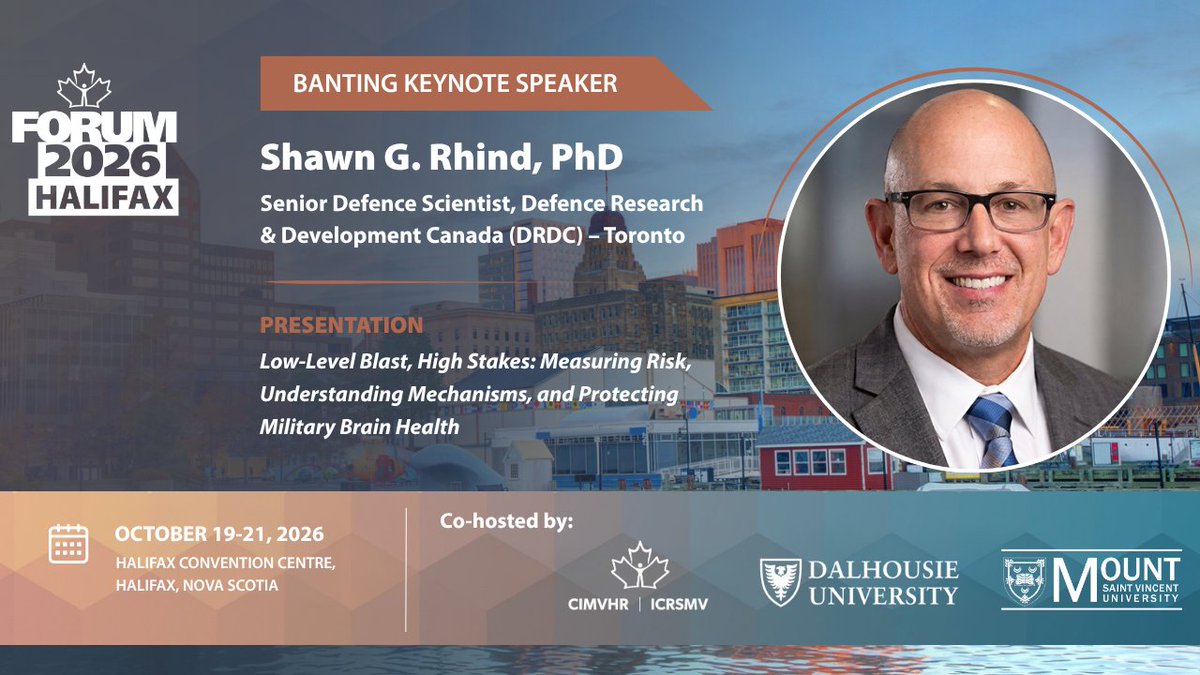 FORUM 2026 HALIFAX

BANTING KEYNOTE SPEAKER

Shawn G. Rhind, PhD

Senior Defence Scientist, Defence Research & Development Canada (DRDC) – Toronto

PRESENTATION

Low-Level Blast, High Stakes: Measuring Risk, Understanding Mechanisms, and Protecting Military Brain Health

OCTOBER 19-21, 2026
HALIFAX CONVENTION CENTRE, HALIFAX, NOVA SCOTIA

Co-hosted by:

CIMVHR | ICRSMV

DALHOUSIE UNIVERSITY

MOUNT SAINT VINCENT UNIVERSITY